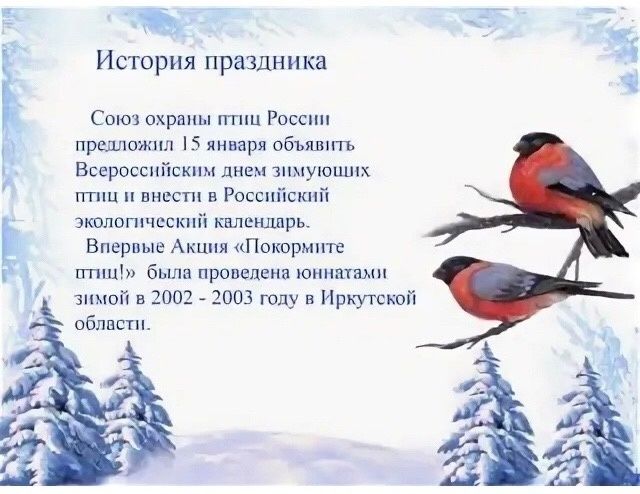 История праздника

Союз охраны птиц России предложил 15 января объявить Всероссийским днем зимующих птиц и внести в Российский экологический календарь.

Впервые Акция «Покормите птиц!» была проведена юннатами зимой в 2002 - 2003 году в Иркутской области.